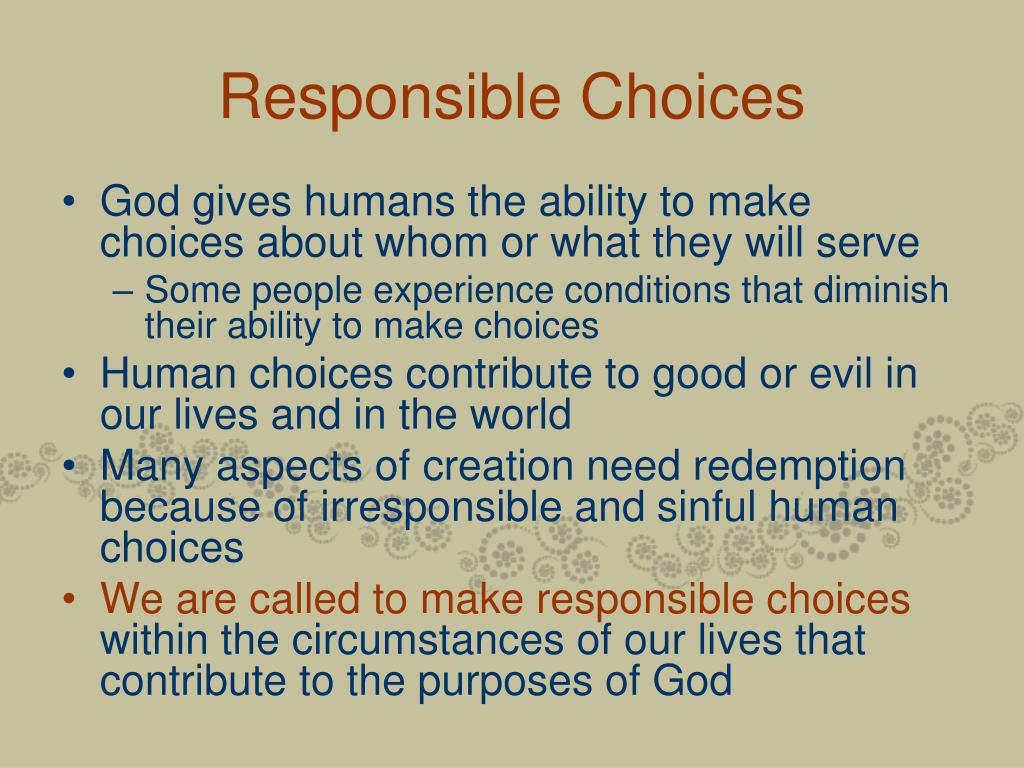 Responsible Choices

• God gives humans the ability to make choices about whom or what they will serve
– Some people experience conditions that diminish their ability to make choices
• Human choices contribute to good or evil in our lives and in the world
• Many aspects of creation need redemption because of irresponsible and sinful human choices
• We are called to make responsible choices within the circumstances of our lives that contribute to the purposes of God